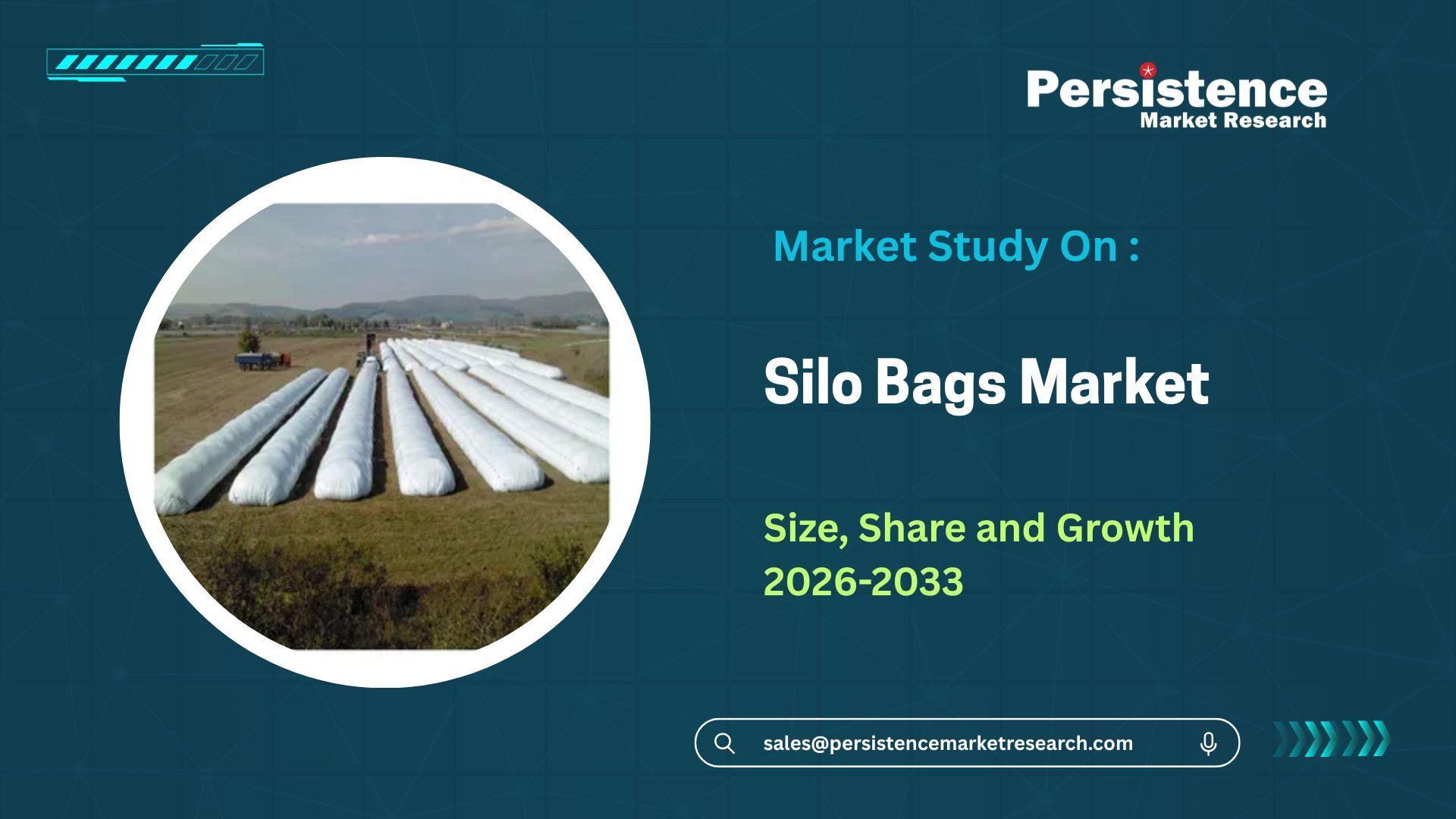 Persistence
Market Research

Market Study On :

Silo Bags Market

Size, Share and Growth
2026-2033

sales@persistencemarketresearch.com